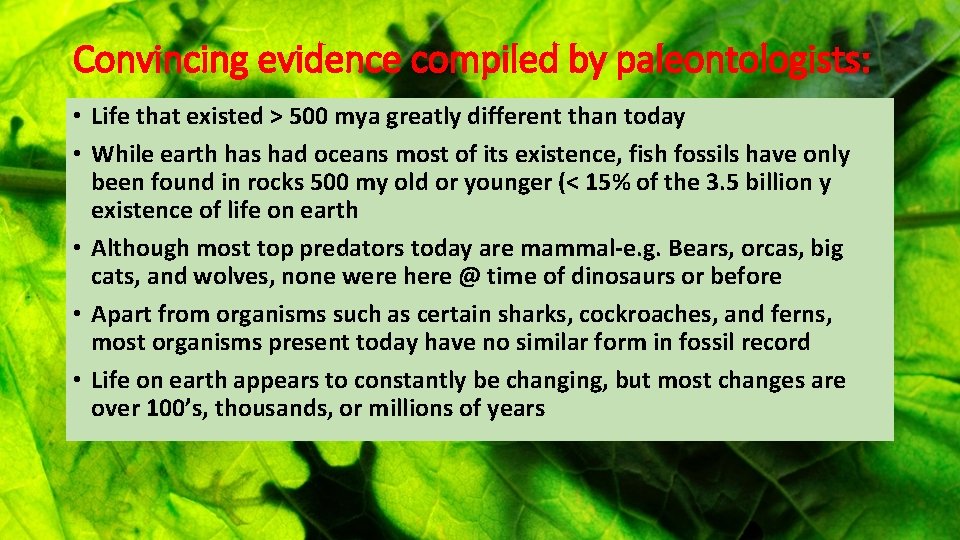 Convincing evidence compiled by paleontologists:

• Life that existed > 500 mya greatly different than today

• While earth has had oceans most of its existence, fish fossils have only been found in rocks 500 my old or younger (< 15% of the 3.5 billion y existence of life on earth

• Although most top predators today are mammal-e.g. Bears, orcas, big cats, and wolves, none were here @ time of dinosaurs or before

• Apart from organisms such as certain sharks, cockroaches, and ferns, most organisms present today have no similar form in fossil record

• Life on earth appears to constantly be changing, but most changes are over 100's, thousands, or millions of years